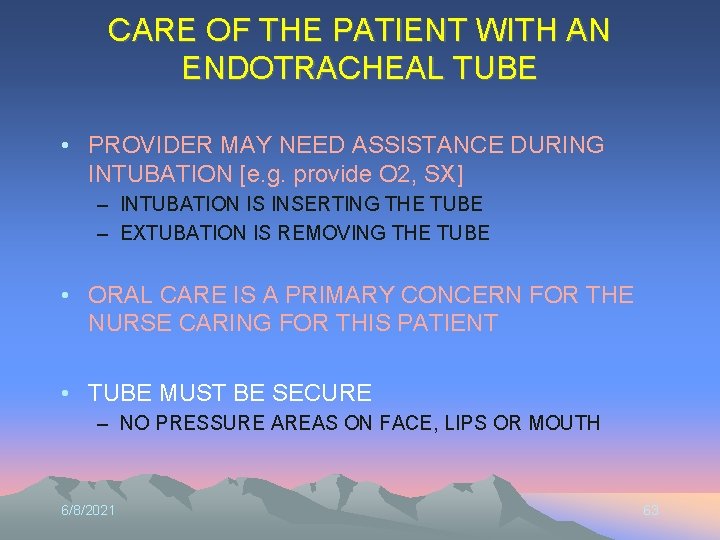 CARE OF THE PATIENT WITH AN ENDOTRACHEAL TUBE

• PROVIDER MAY NEED ASSISTANCE DURING INTUBATION [e.g. provide O2, SX]
– INTUBATION IS INSERTING THE TUBE
– EXTUBATION IS REMOVING THE TUBE

• ORAL CARE IS A PRIMARY CONCERN FOR THE NURSE CARING FOR THIS PATIENT

• TUBE MUST BE SECURE
– NO PRESSURE AREAS ON FACE, LIPS OR MOUTH

6/8/2021

63